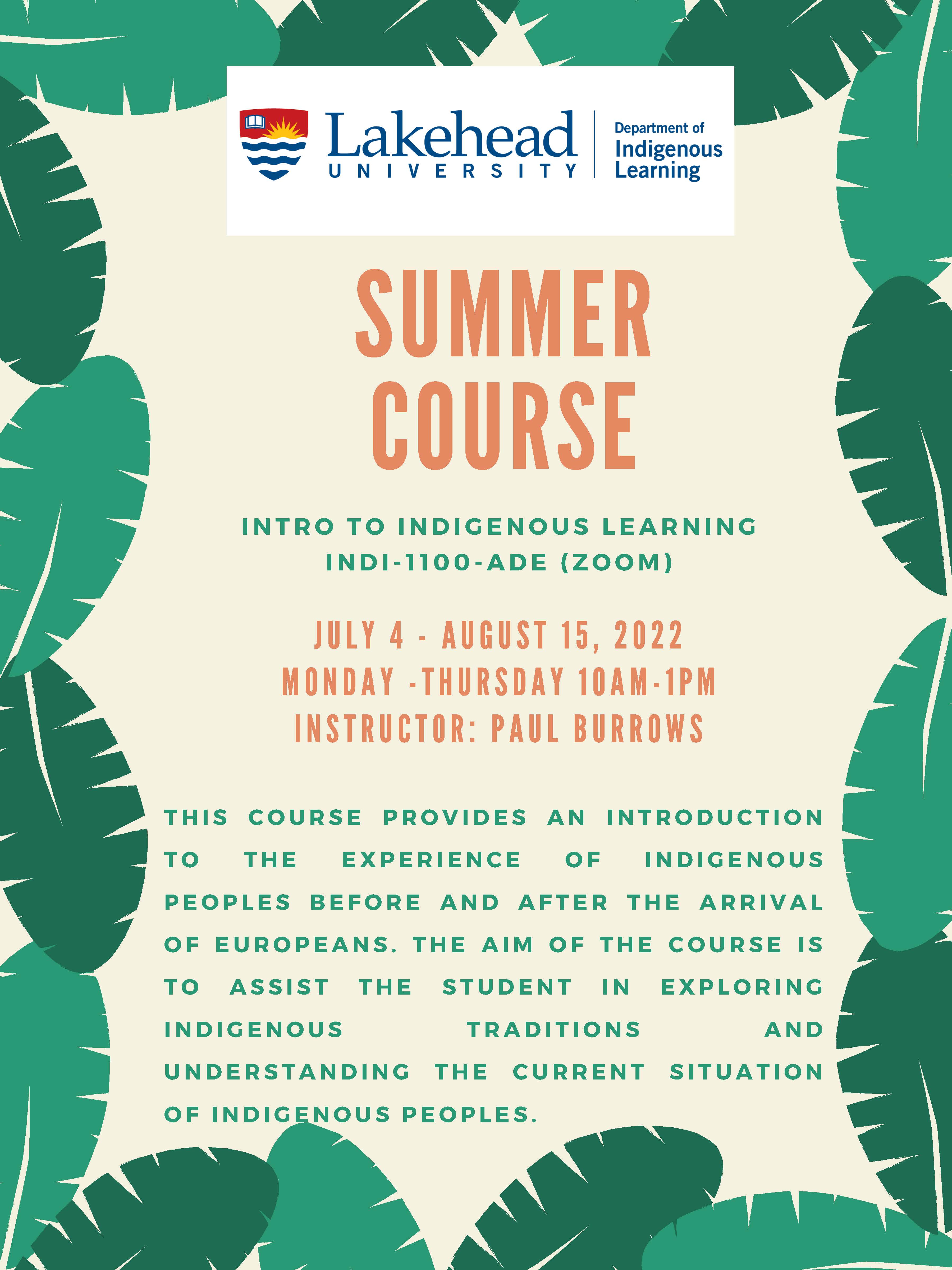 Lakehead UNIVERSITY

Department of Indigenous Learning

SUMMER COURSE

INTRO TO INDIGENOUS LEARNING
INDI-1100-ADE (ZOOM)

JULY 4 - AUGUST 15, 2022
MONDAY -THURSDAY 10AM-1PM
INSTRUCTOR: PAUL BURROWS

THIS COURSE PROVIDES AN INTRODUCTION TO THE EXPERIENCE OF INDIGENOUS PEOPLES BEFORE AND AFTER THE ARRIVAL OF EUROPEANS. THE AIM OF THE COURSE IS TO ASSIST THE STUDENT IN EXPLORING INDIGENOUS TRADITIONS AND UNDERSTANDING THE CURRENT SITUATION OF INDIGENOUS PEOPLES.